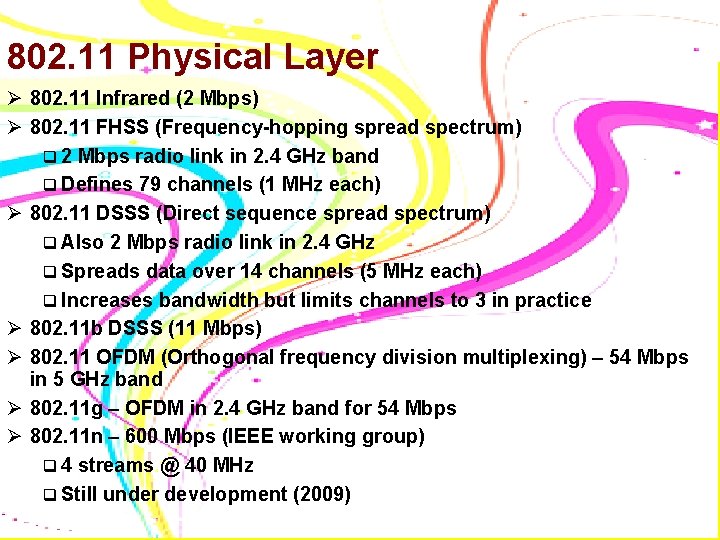 802.11 Physical Layer

➢ 802.11 Infrared (2 Mbps)
➢ 802.11 FHSS (Frequency-hopping spread spectrum)
❑ 2 Mbps radio link in 2.4 GHz band
❑ Defines 79 channels (1 MHz each)
➢ 802.11 DSSS (Direct sequence spread spectrum)
❑ Also 2 Mbps radio link in 2.4 GHz
❑ Spreads data over 14 channels (5 MHz each)
❑ Increases bandwidth but limits channels to 3 in practice
➢ 802.11b DSSS (11 Mbps)
➢ 802.11 OFDM (Orthogonal frequency division multiplexing) – 54 Mbps in 5 GHz band
➢ 802.11g – OFDM in 2.4 GHz band for 54 Mbps
➢ 802.11n – 600 Mbps (IEEE working group)
❑ 4 streams @ 40 MHz
❑ Still under development (2009)